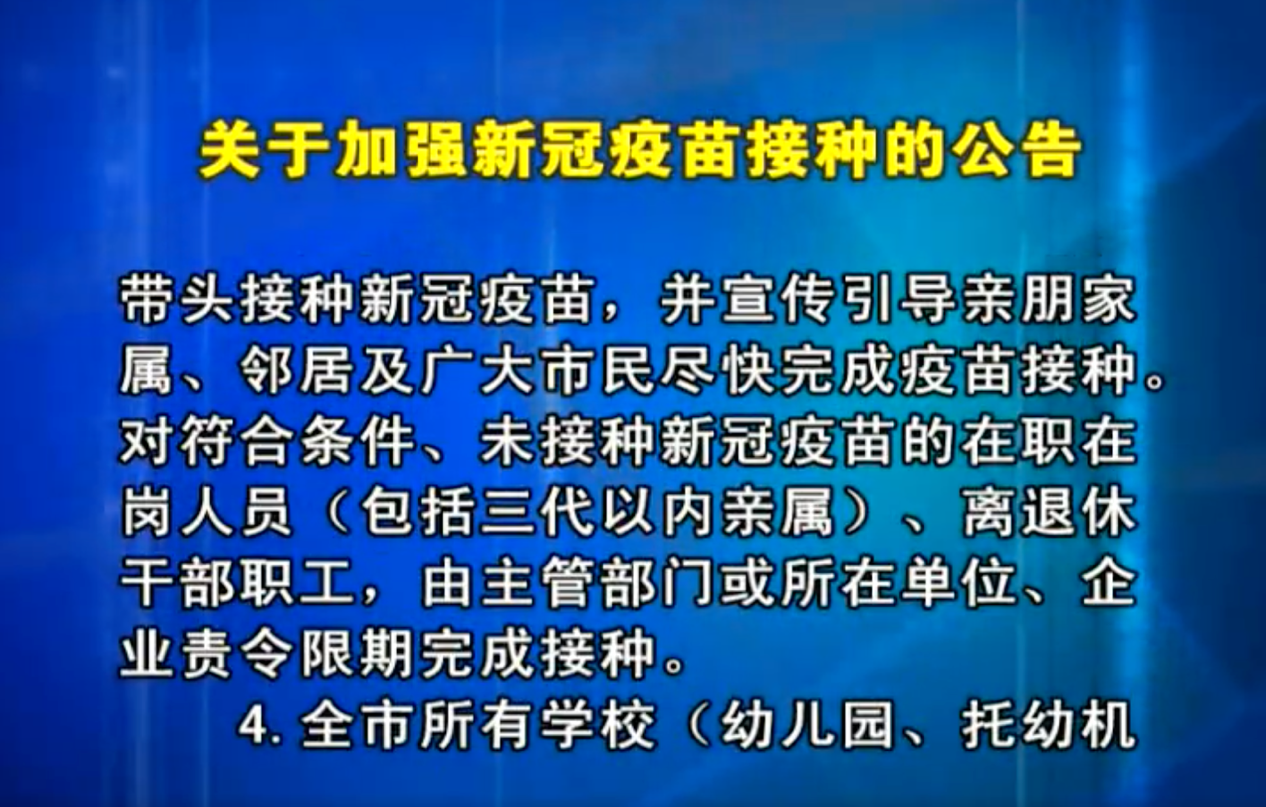 关于加强新冠疫苗接种的公告

带头接种新冠疫苗，并宣传引导亲朋家属、邻居及广大市民尽快完成疫苗接种。对符合条件、未接种新冠疫苗的在职在岗人员（包括三代以内亲属）、离退休干部职工，由主管部门或所在单位、企业责令限期完成接种。

4. 全市所有学校（幼儿园、托幼机